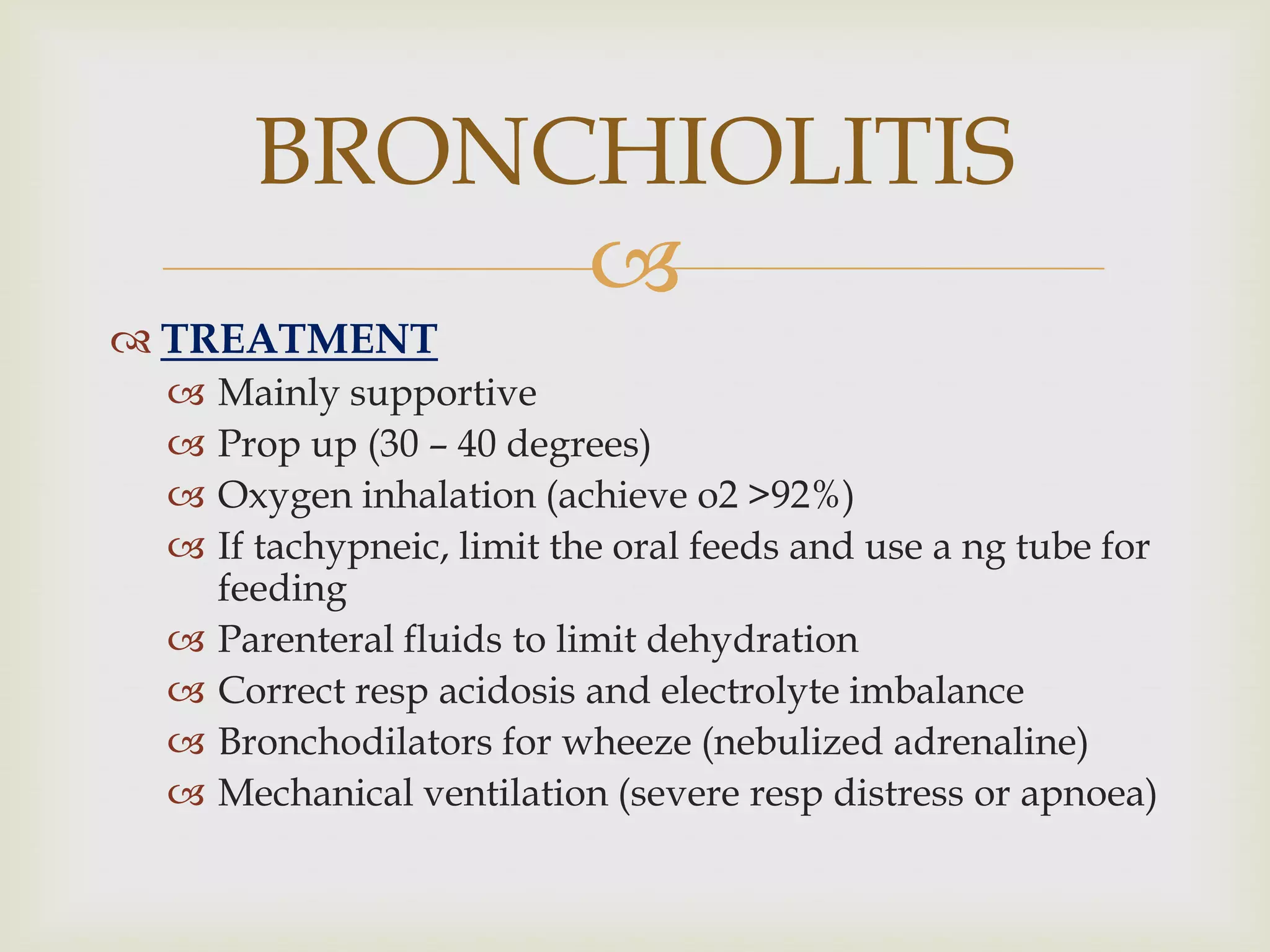 BRONCHIOLITIS

TREATMENT

Mainly supportive

Prop up (30 – 40 degrees)

Oxygen inhalation (achieve o2 >92%)

If tachypneic, limit the oral feeds and use a ng tube for feeding

Parenteral fluids to limit dehydration

Correct resp acidosis and electrolyte imbalance

Bronchodilators for wheeze (nebulized adrenaline)

Mechanical ventilation (severe resp distress or apnoea)